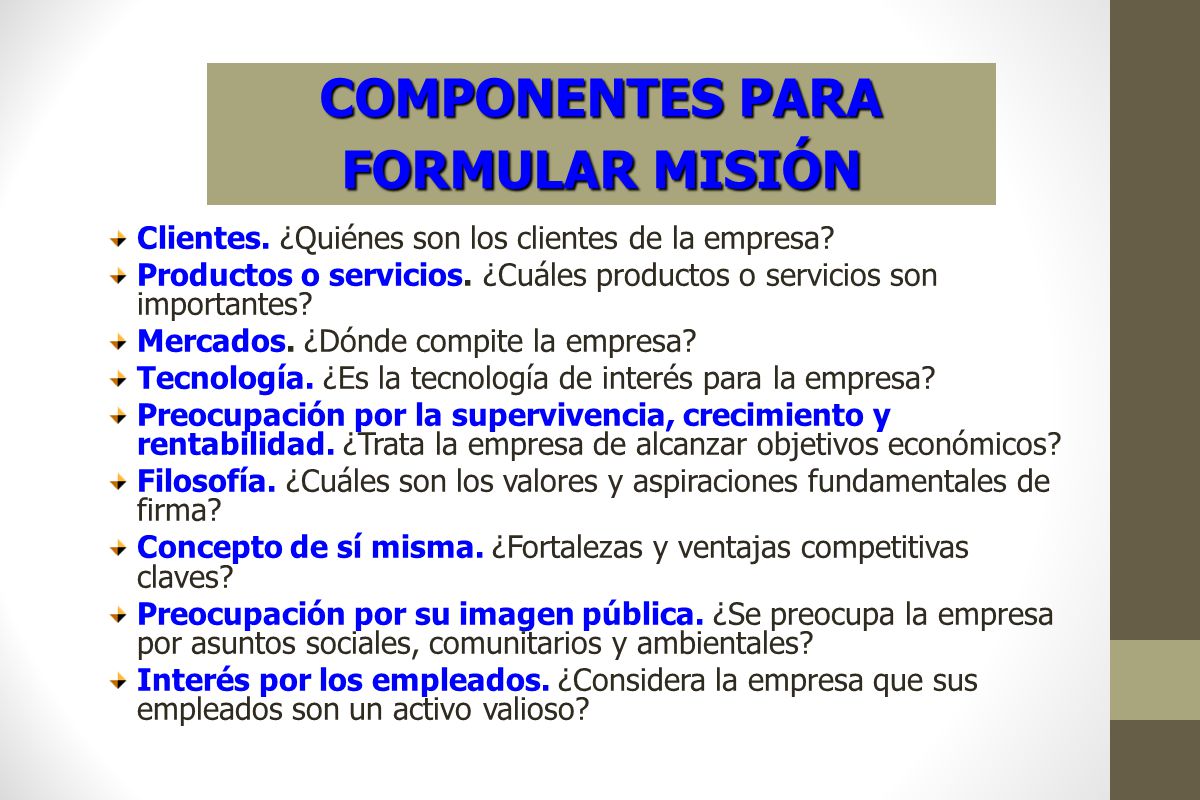 COMPONENTES PARA FORMULAR MISIÓN

Clientes. ¿Quiénes son los clientes de la empresa?

Productos o servicios. ¿Cuáles productos o servicios son importantes?

Mercados. ¿Dónde compite la empresa?

Tecnología. ¿Es la tecnología de interés para la empresa?

Preocupación por la supervivencia, crecimiento y rentabilidad. ¿Trata la empresa de alcanzar objetivos económicos?

Filosofía. ¿Cuáles son los valores y aspiraciones fundamentales de firma?

Concepto de sí misma. ¿Fortalezas y ventajas competitivas claves?

Preocupación por su imagen pública. ¿Se preocupa la empresa por asuntos sociales, comunitarios y ambientales?

Interés por los empleados. ¿Considera la empresa que sus empleados son un activo valioso?